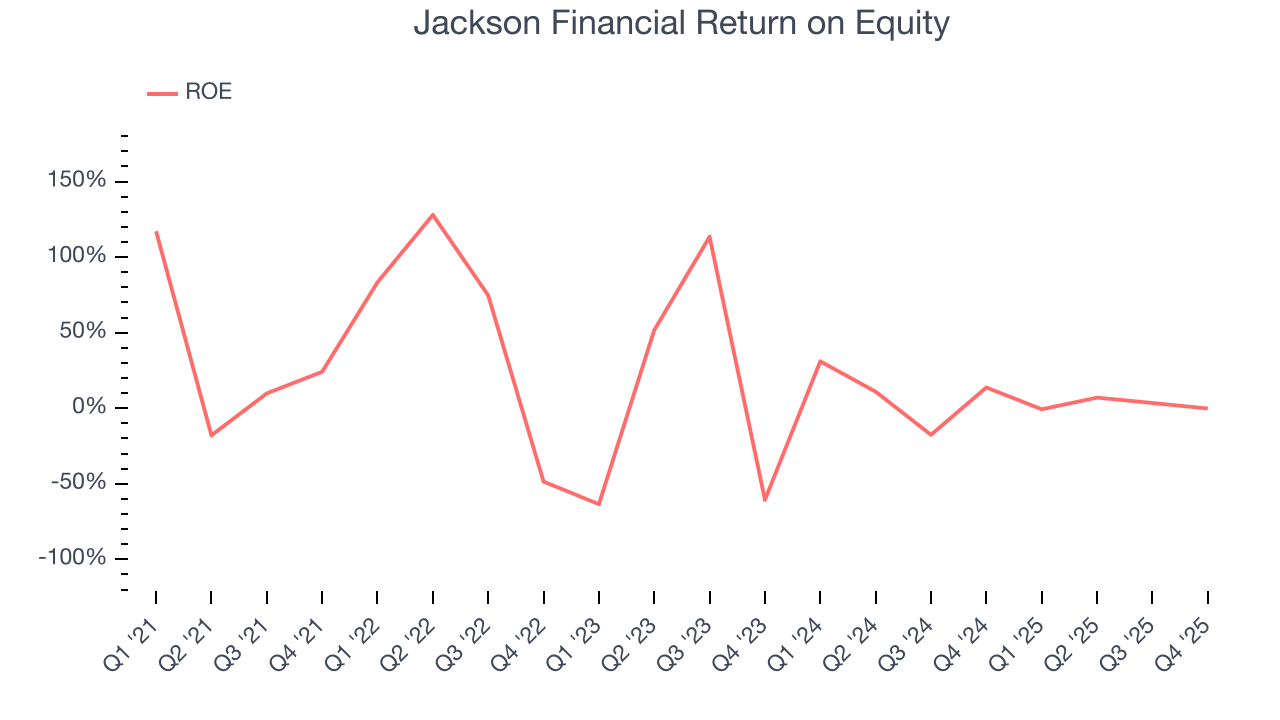 Jackson Financial Return on Equity

ROE

150%
100%
50%
0%
-50%
-100%

Q1 '21
Q2 '21
Q3 '21
Q4 '21
Q1 '22
Q2 '22
Q3 '22
Q4 '22
Q1 '23
Q2 '23
Q3 '23
Q4 '23
Q1 '24
Q2 '24
Q3 '24
Q4 '24
Q1 '25
Q2 '25
Q3 '25
Q4 '25